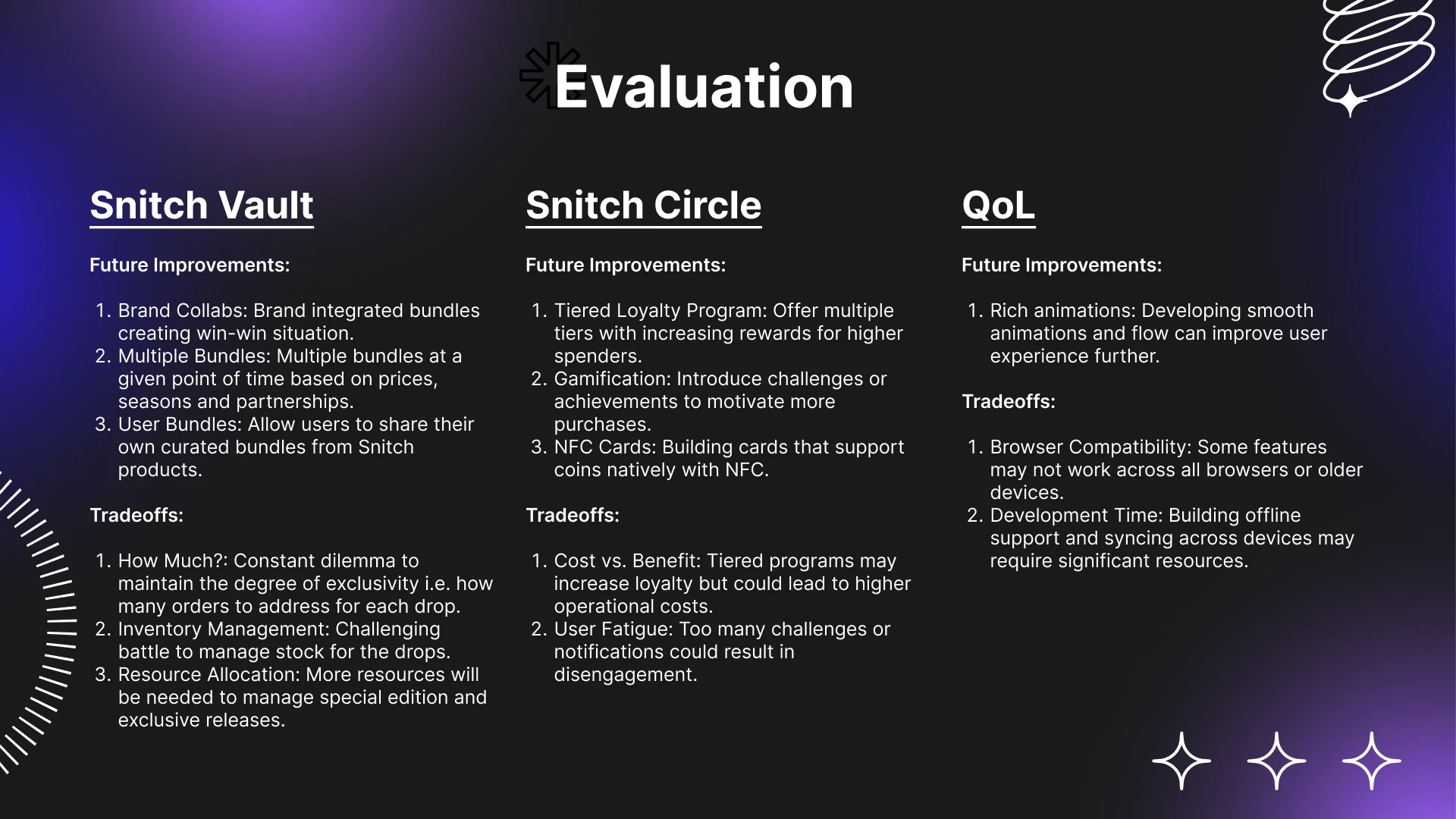 Evaluation

Snitch Vault

Future Improvements:

1. Brand Collabs: Brand integrated bundles creating win-win situation.
2. Multiple Bundles: Multiple bundles at a given point of time based on prices, seasons and partnerships.
3. User Bundles: Allow users to share their own curated bundles from Snitch products.

Tradeoffs:

1. How Much?: Constant dilemma to maintain the degree of exclusivity i.e. how many orders to address for each drop.
2. Inventory Management: Challenging battle to manage stock for the drops.
3. Resource Allocation: More resources will be needed to manage special edition and exclusive releases.

Snitch Circle

Future Improvements:

1. Tiered Loyalty Program: Offer multiple tiers with increasing rewards for higher spenders.
2. Gamification: Introduce challenges or achievements to motivate more purchases.
3. NFC Cards: Building cards that support coins natively with NFC.

Tradeoffs:

1. Cost vs. Benefit: Tiered programs may increase loyalty but could lead to higher operational costs.
2. User Fatigue: Too many challenges or notifications could result in disengagement.

QoL

Future Improvements:

1. Rich animations: Developing smooth animations and flow can improve user experience further.

Tradeoffs:

1. Browser Compatibility: Some features may not work across all browsers or older devices.
2. Development Time: Building offline support and syncing across devices may require significant resources.